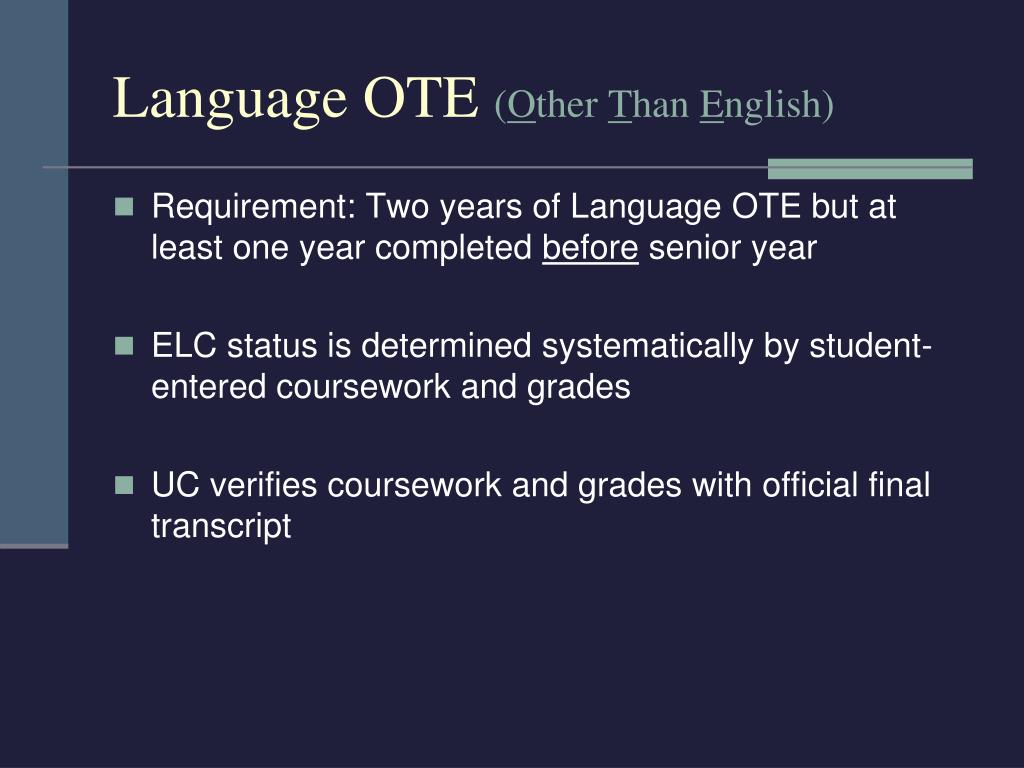 Language OTE (Other Than English)

Requirement: Two years of Language OTE but at least one year completed before senior year

ELC status is determined systematically by student-entered coursework and grades

UC verifies coursework and grades with official final transcript